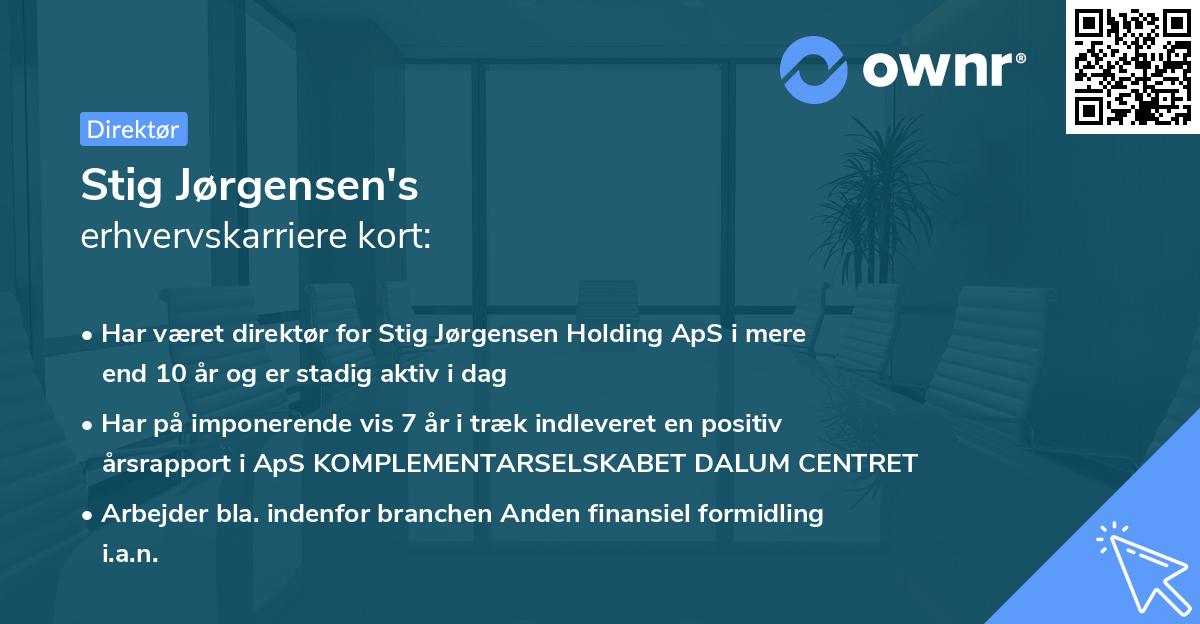 ownr®

Direktør

Stig Jørgensen's
erhvervskarriere kort:

• Har været direktør for Stig Jørgensen Holding ApS i mere end 10 år og er stadig aktiv i dag

• Har på imponerende vis 7 år i træk indleveret en positiv årsrapport i ApS KOMPLEMENTARSELSKABET DALUM CENTRET

• Arbejder bla. indenfor branchen Anden finansiel formidling i.a.n.